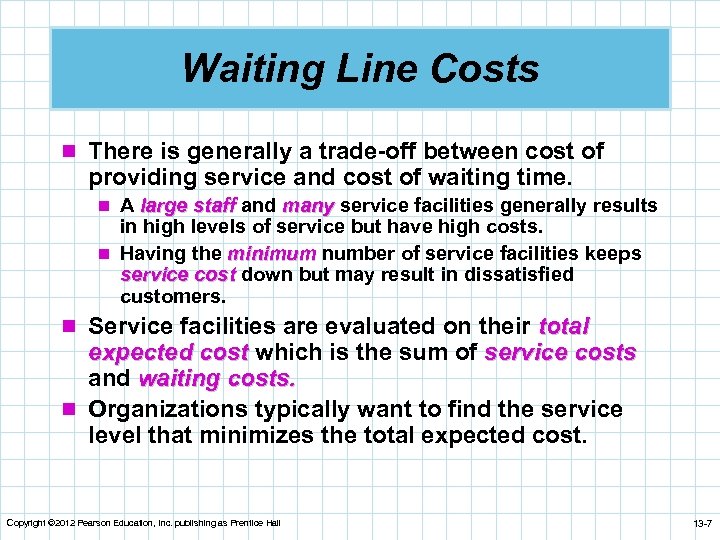 Waiting Line Costs

There is generally a trade-off between cost of providing service and cost of waiting time.

A large staff and many service facilities generally results in high levels of service but have high costs.

Having the minimum number of service facilities keeps service cost down but may result in dissatisfied customers.

Service facilities are evaluated on their total expected cost which is the sum of service costs and waiting costs.

Organizations typically want to find the service level that minimizes the total expected cost.

Copyright ©2012 Pearson Education, Inc. publishing as Prentice Hall

13-7